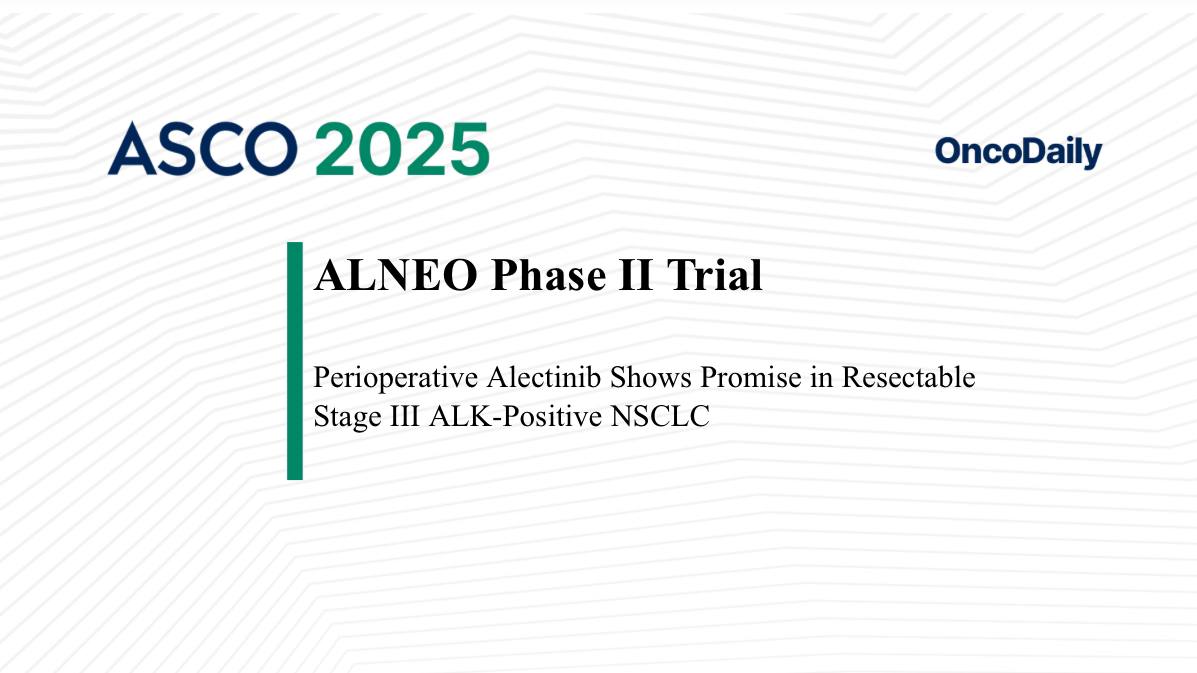 ASCO 2025

OncoDaily

ALNEO Phase II Trial

Perioperative Alectinib Shows Promise in Resectable Stage III ALK-Positive NSCLC